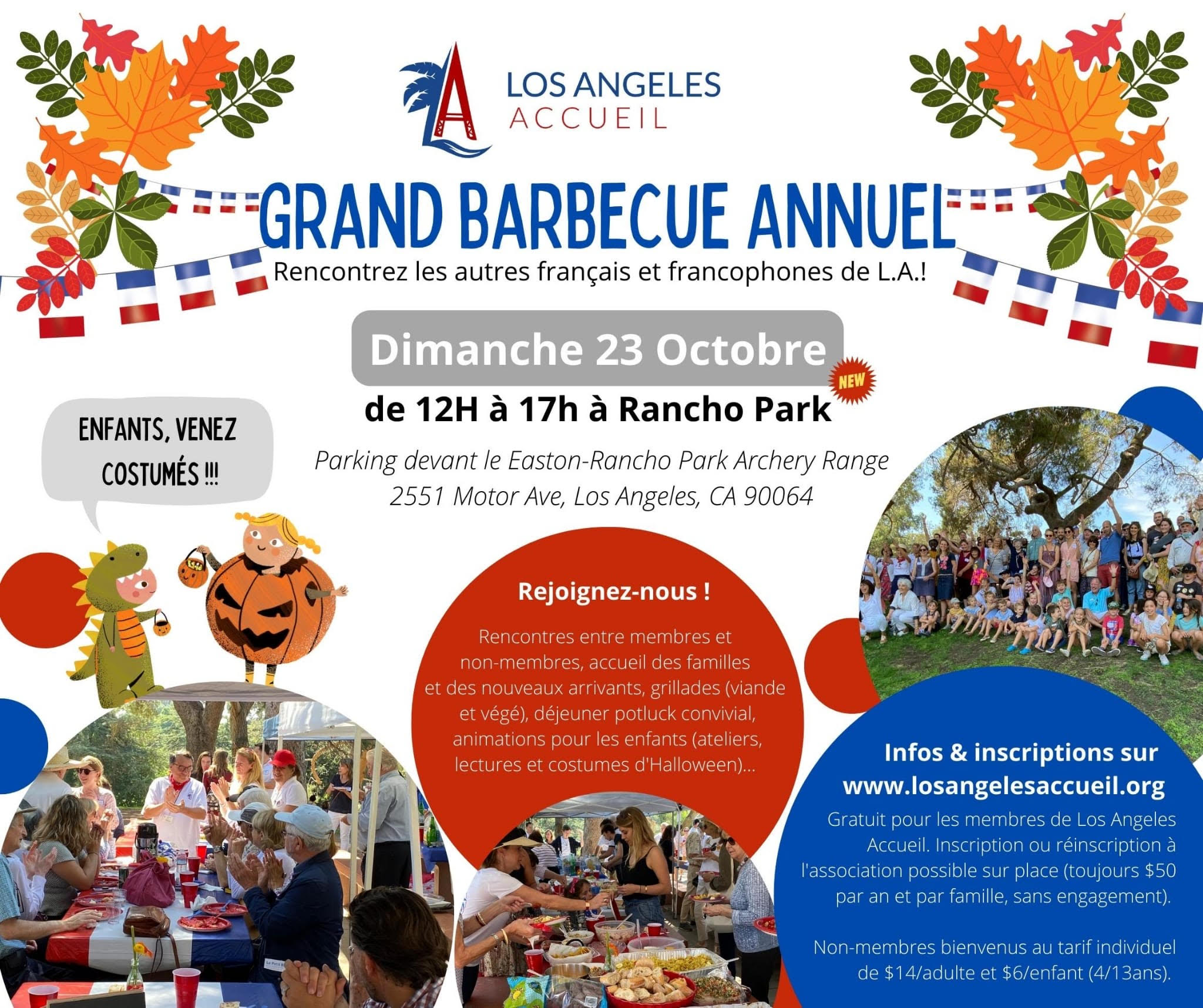 LOS ANGELES ACCUEIL

GRAND BARBECUE ANNUEL

Rencontrez les autres français et francophones de L.A.!

Dimanche 23 Octobre

NEW

de 12H à 17h à Rancho Park

Parking devant le Easton-Rancho Park Archery Range
2551 Motor Ave, Los Angeles, CA 90064

ENFANTS, VENEZ COSTUMÉS !!!

Rejoignez-nous !

Rencontres entre membres et non-membres, accueil des familles et des nouveaux arrivants, grillades (viande et végé), déjeuner potluck convivial, animations pour les enfants (ateliers, lectures et costumes d'Halloween)...

Infos & inscriptions sur www.losangelesaccueil.org

Gratuit pour les membres de Los Angeles Accueil. Inscription ou réinscription à l'association possible sur place (toujours $50 par an et par famille, sans engagement).

Non-membres bienvenus au tarif individuel de $14/adulte et $6/enfant (4/13ans).